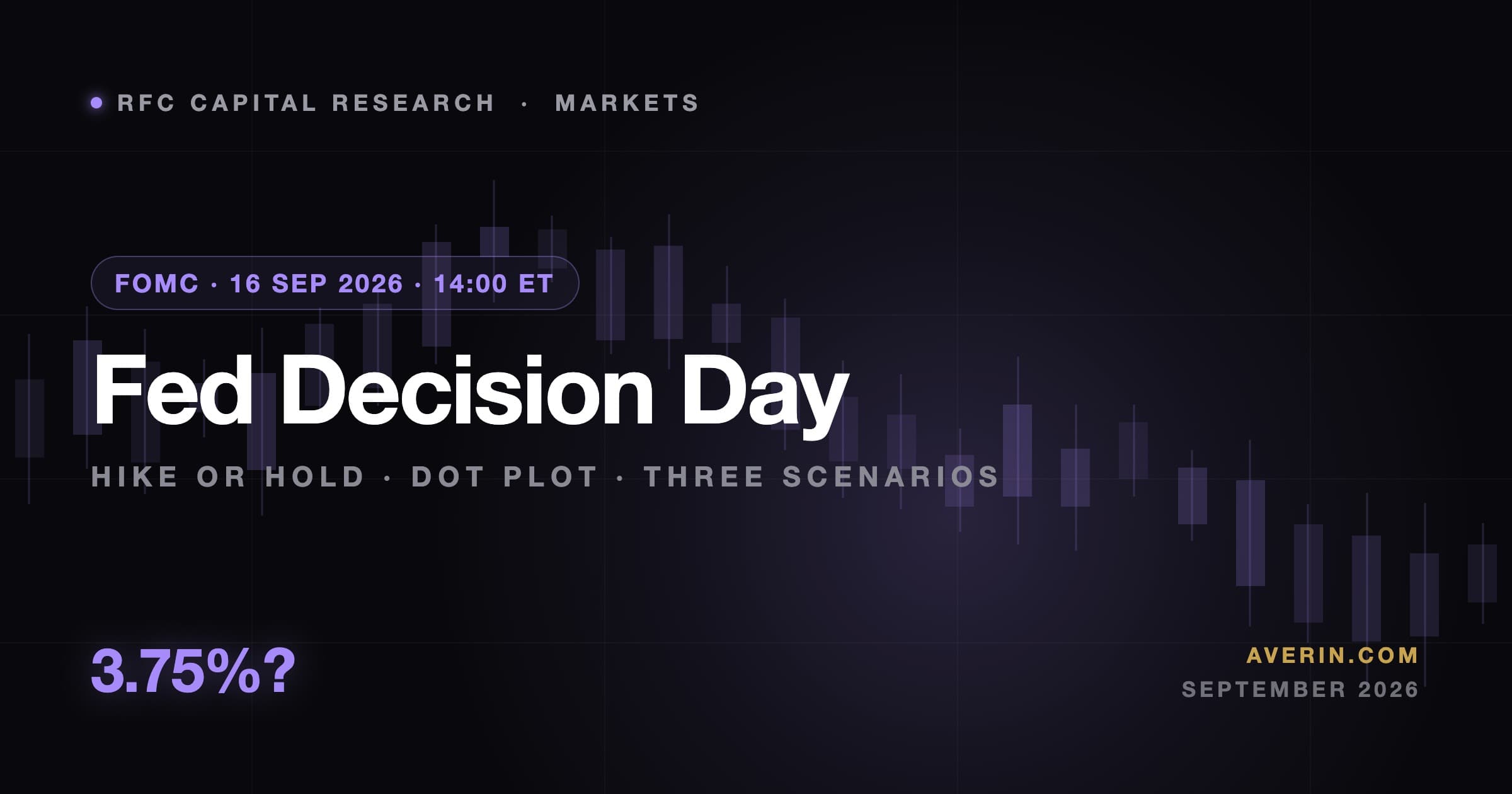 RFC CAPITAL RESEARCH · MARKETS

FOMC · 16 SEP 2026 · 14:00 ET

Fed Decision Day

HIKE OR HOLD · DOT PLOT · THREE SCENARIOS

3.75%?

AVERIN.COM
SEPTEMBER 2026